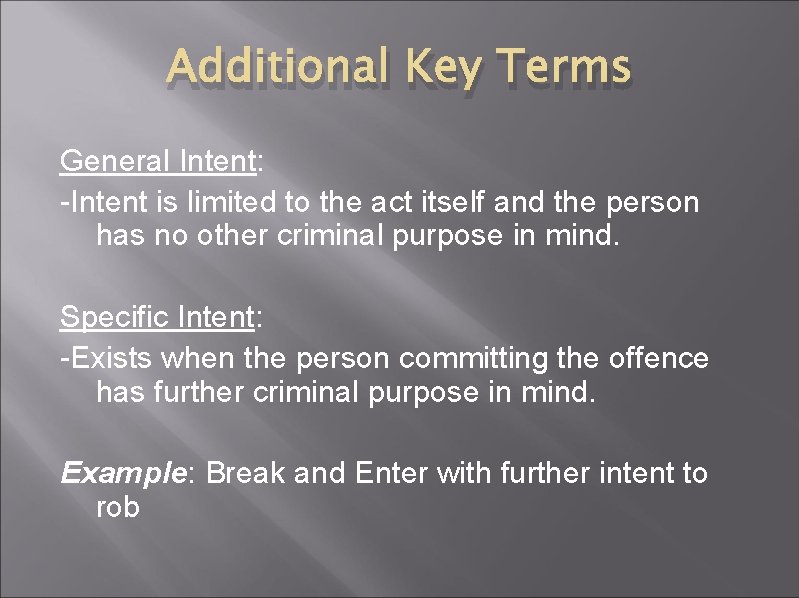 Additional Key Terms

General Intent:
-Intent is limited to the act itself and the person has no other criminal purpose in mind.

Specific Intent:
-Exists when the person committing the offence has further criminal purpose in mind.

Example: Break and Enter with further intent to rob